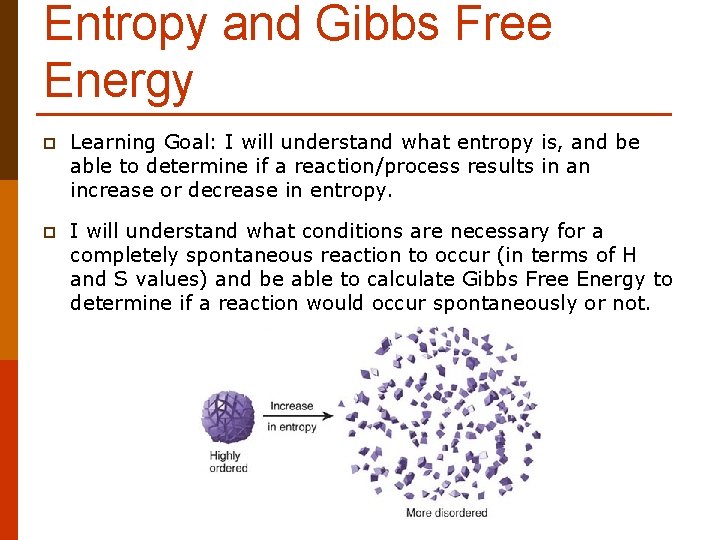 Entropy and Gibbs Free Energy

Learning Goal: I will understand what entropy is, and be able to determine if a reaction/process results in an increase or decrease in entropy.

I will understand what conditions are necessary for a completely spontaneous reaction to occur (in terms of H and S values) and be able to calculate Gibbs Free Energy to determine if a reaction would occur spontaneously or not.

Highly ordered

Increase in entropy

More disordered